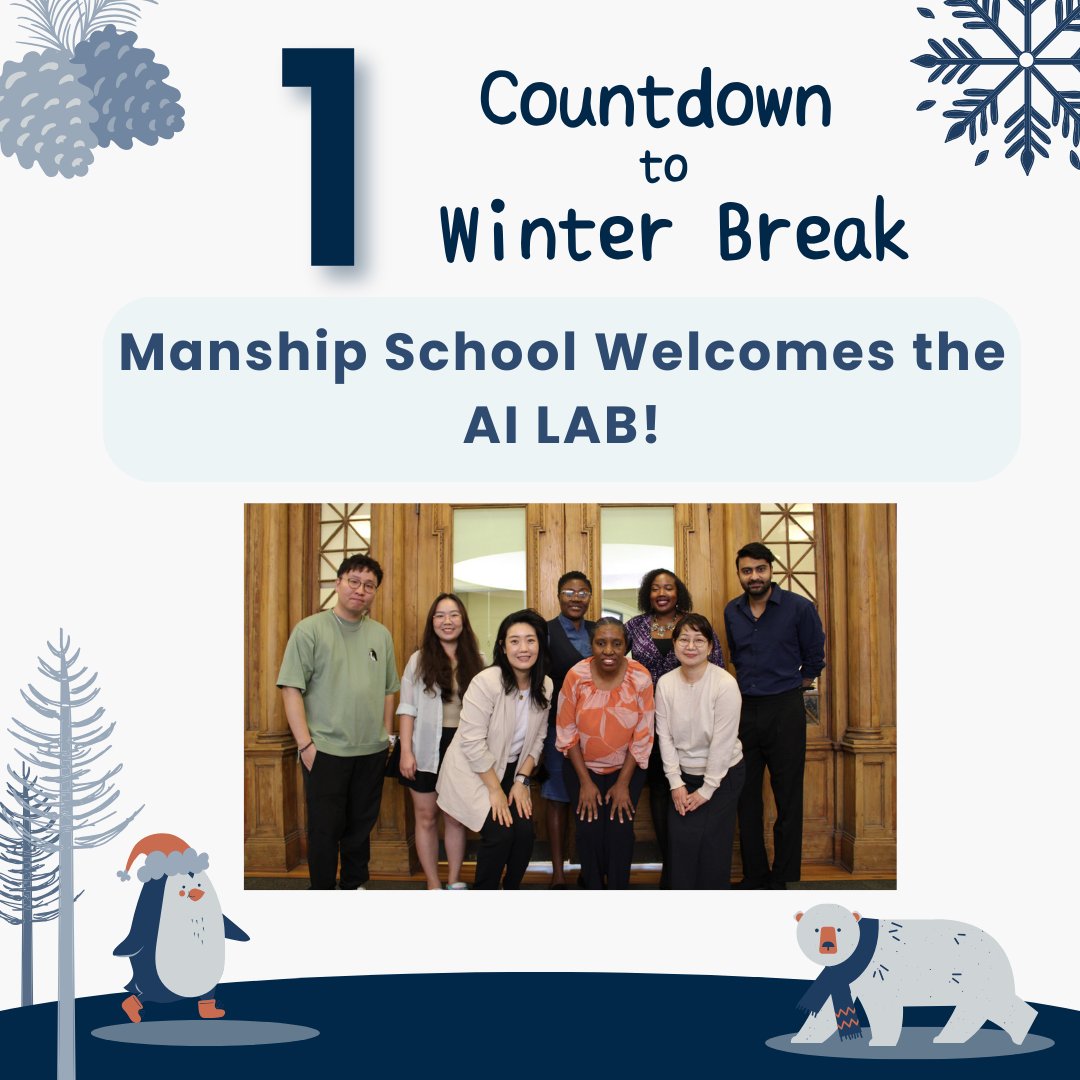 1

Countdown to Winter Break

Manship School Welcomes the AI LAB!